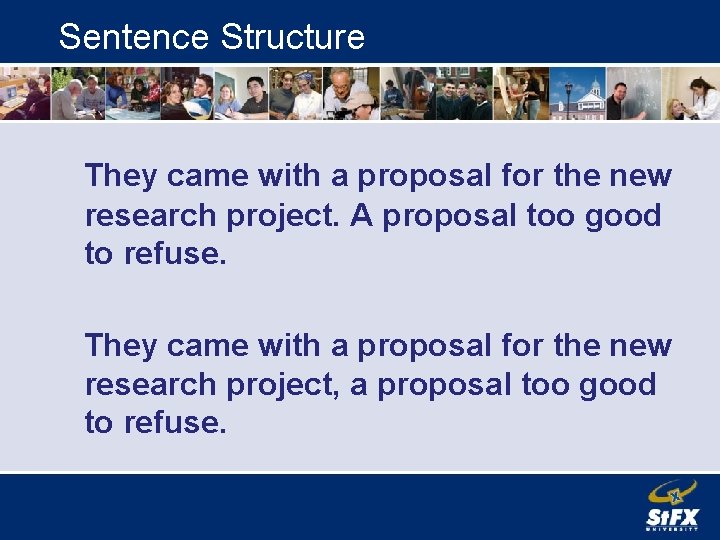 Sentence Structure

They came with a proposal for the new research project. A proposal too good to refuse.

They came with a proposal for the new research project, a proposal too good to refuse.

StFX UNIVERSITY